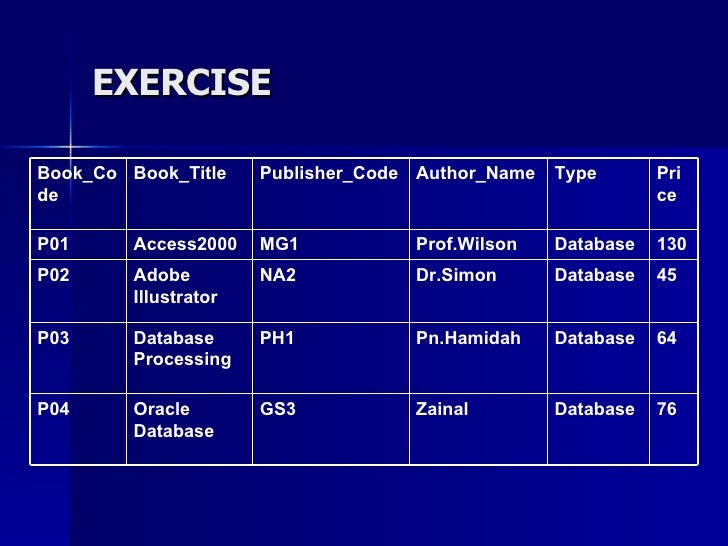 EXERCISE

| Book_Code | Book_Title | Publisher_Code | Author_Name | Type | Price |
|---|---|---|---|---|---|
| P01 | Access2000 | MG1 | Prof.Wilson | Database | 130 |
| P02 | Adobe Illustrator | NA2 | Dr.Simon | Database | 45 |
| P03 | Database Processing | PH1 | Pn.Hamidah | Database | 64 |
| P04 | Oracle Database | GS3 | Zainal | Database | 76 |